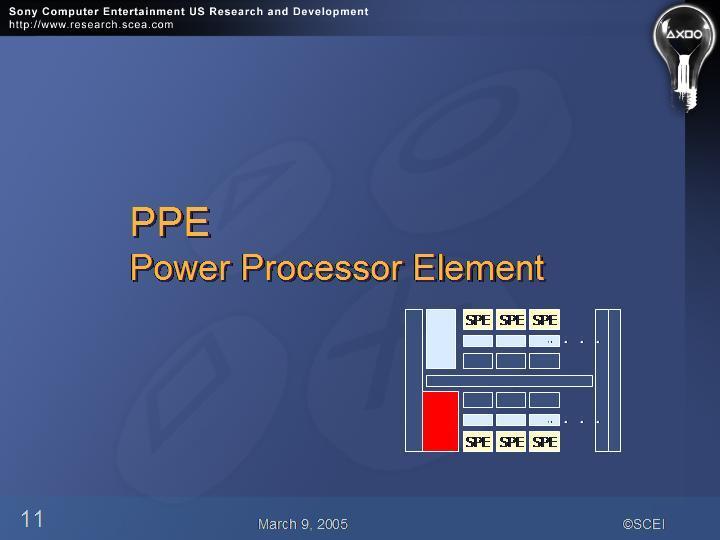 Sony Computer Entertainment US Research and Development
http://www.research.scea.com

PPE
Power Processor Element

SPE SPE SPE

SPE SPE SPE

11

March 9, 2005

©SCEI